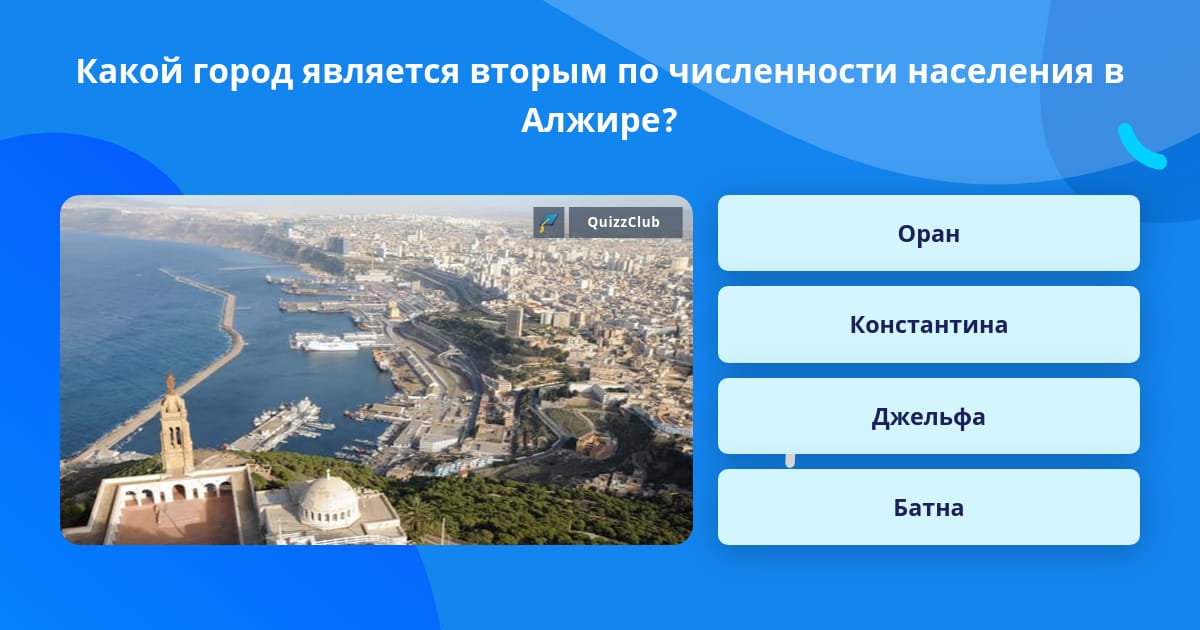 Какой город является вторым по численности населения в Алжире?

QuizzClub

Оран

Константина

Джельфа

Батна